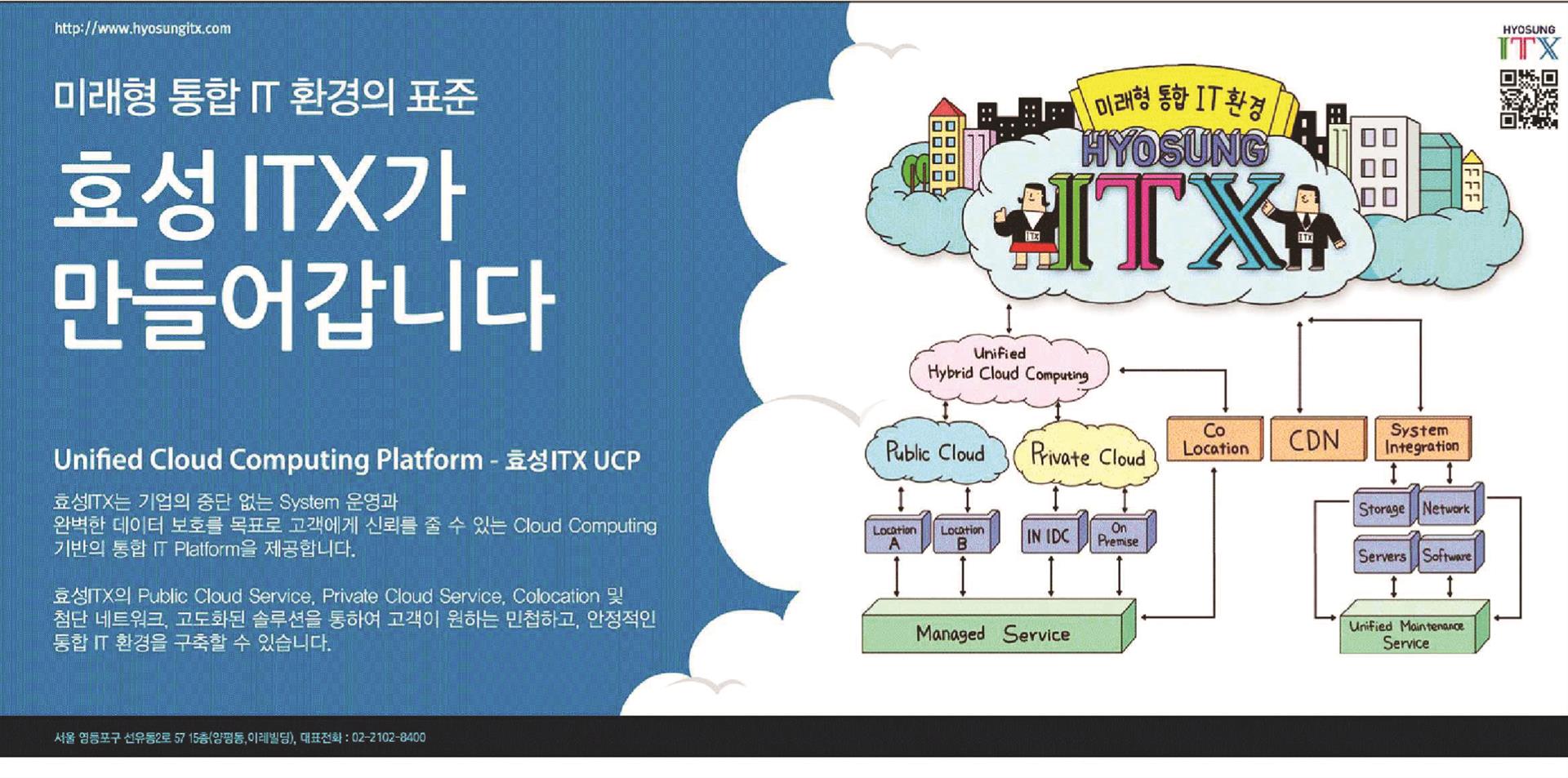 http://www.hyosungitx.com

미래형 통합 IT 환경의 표준

효성 ITX가 만들어갑니다

Unified Cloud Computing Platform - 효성ITX UCP

효성ITX는 기업의 중단 없는 System 운영과 완벽한 데이터 보호를 목표로 고객에게 신뢰를 줄 수 있는 Cloud Computing 기반의 통합 IT Platform을 제공합니다.

효성ITX의 Public Cloud Service, Private Cloud Service, Colocation 및 첨단 네트워크, 고도화된 솔루션을 통하여 고객이 원하는 민첩하고, 안정적인 통합 IT 환경을 구축할 수 있습니다.

HYOSUNG ITX

미래형 통합 IT 환경

HYOSUNG ITX

ITX ITX

Unified Hybrid Cloud Computing

Public Cloud

Private Cloud

Co Location

CDN

System Integration

Location A

Location B

IN IDC

On Premise

Storage

Network

Servers

Software

Managed Service

Unified Maintenance Service

서울 영등포구 선유동2로 57 15층(양평동,이레빌딩), 대표전화 : 02-2102-8400